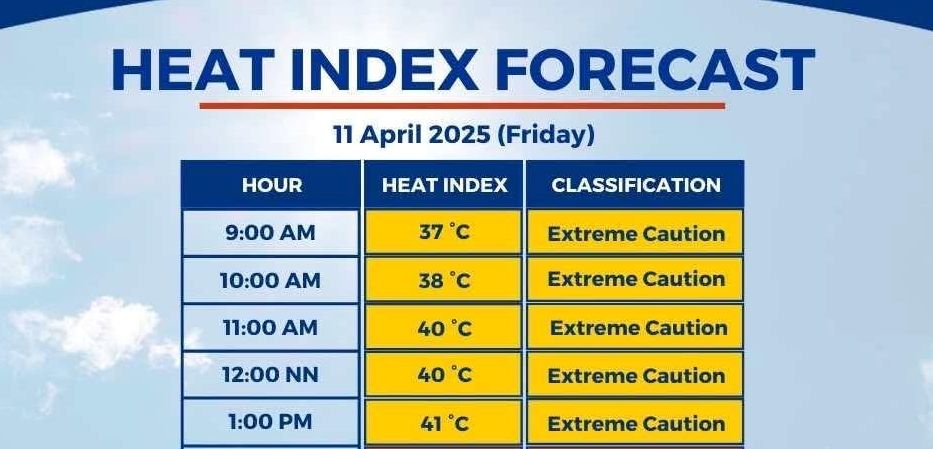 HEAT INDEX FORECAST

11 April 2025 (Friday)

| HOUR | HEAT INDEX | CLASSIFICATION |
|---|---|---|
| 9:00 AM | 37 °C | Extreme Caution |
| 10:00 AM | 38 °C | Extreme Caution |
| 11:00 AM | 40 °C | Extreme Caution |
| 12:00 NN | 40 °C | Extreme Caution |
| 1:00 PM | 41 °C | Extreme Caution |